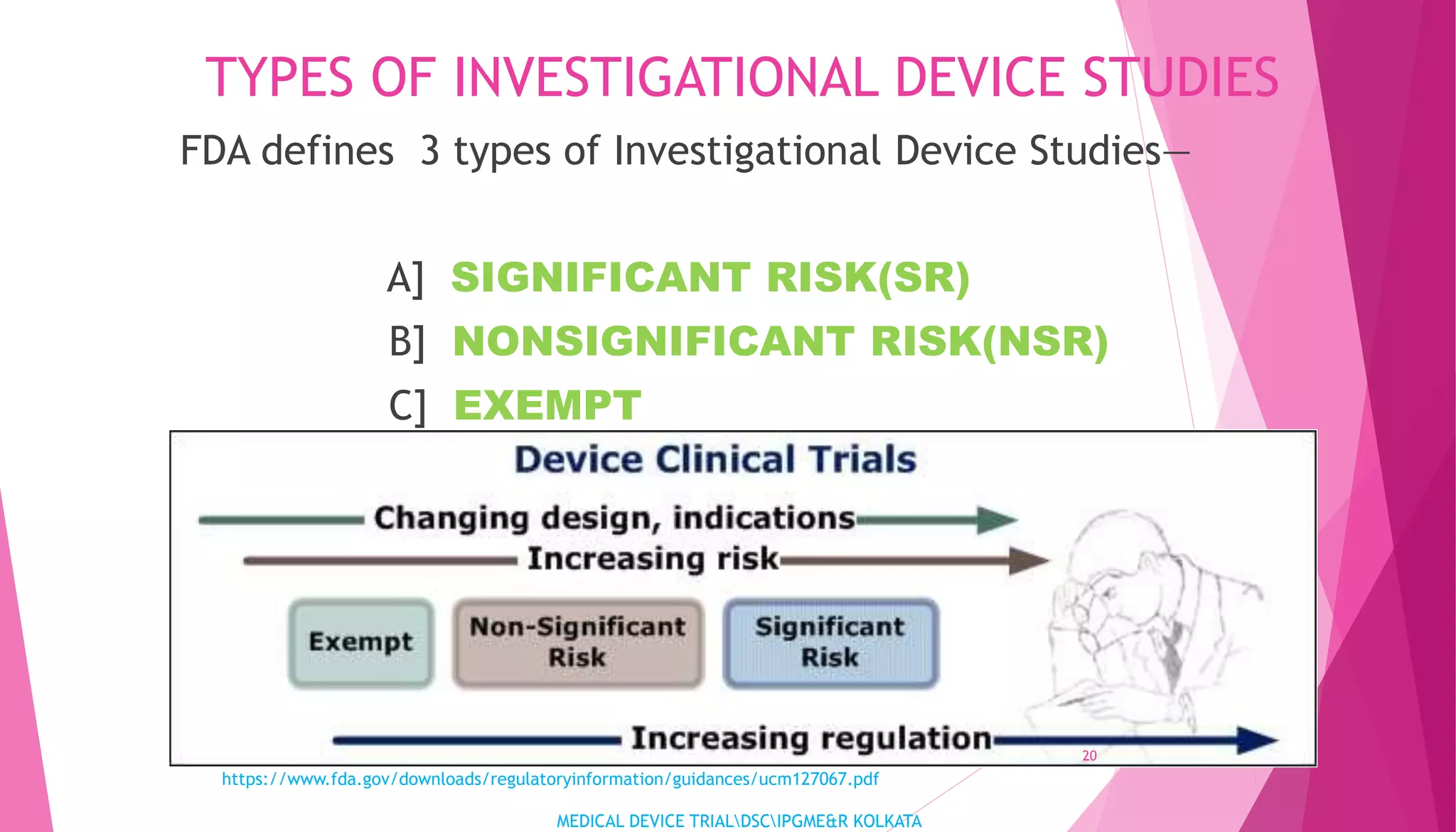 TYPES OF INVESTIGATIONAL DEVICE STUDIES

FDA defines 3 types of Investigational Device Studies—

A] SIGNIFICANT RISK(SR)

B] NONSIGNIFICANT RISK(NSR)

C] EXEMPT

Device Clinical Trials

Changing design, indications

Increasing risk

Exempt

Non-Significant Risk

Significant Risk

Increasing regulation

20

https://www.fda.gov/downloads/regulatoryinformation/guidances/ucm127067.pdf

MEDICAL DEVICE TRIAL\DSC\IPGME&R KOLKATA